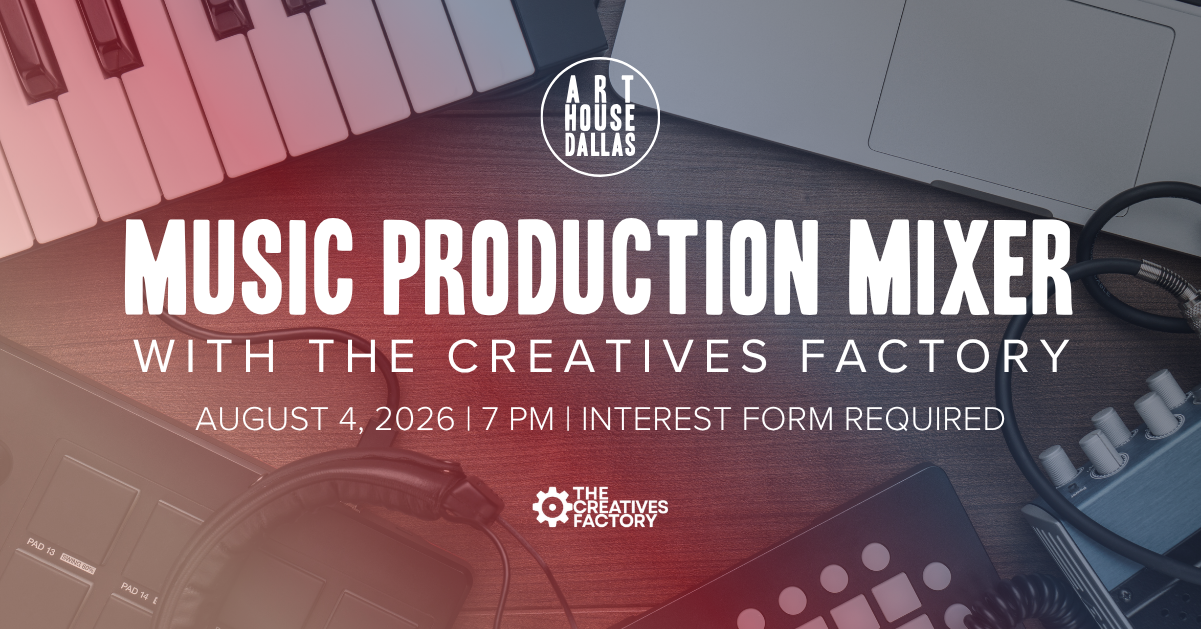 ART HOUSE DALLAS

MUSIC PRODUCTION MIXER
WITH THE CREATIVES FACTORY

AUGUST 4, 2026 | 7 PM | INTEREST FORM REQUIRED

THE CREATIVES FACTORY

PAD 13
PAD 14